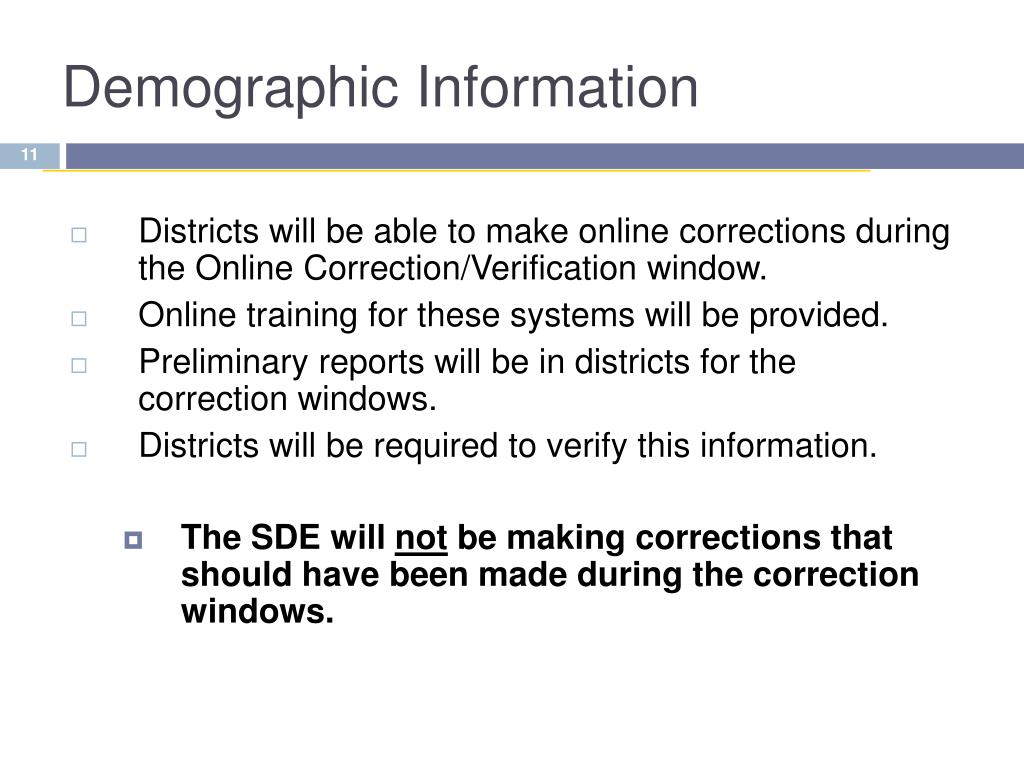 Demographic Information

11

Districts will be able to make online corrections during the Online Correction/Verification window.

Online training for these systems will be provided.

Preliminary reports will be in districts for the correction windows.

Districts will be required to verify this information.

The SDE will not be making corrections that should have been made during the correction windows.